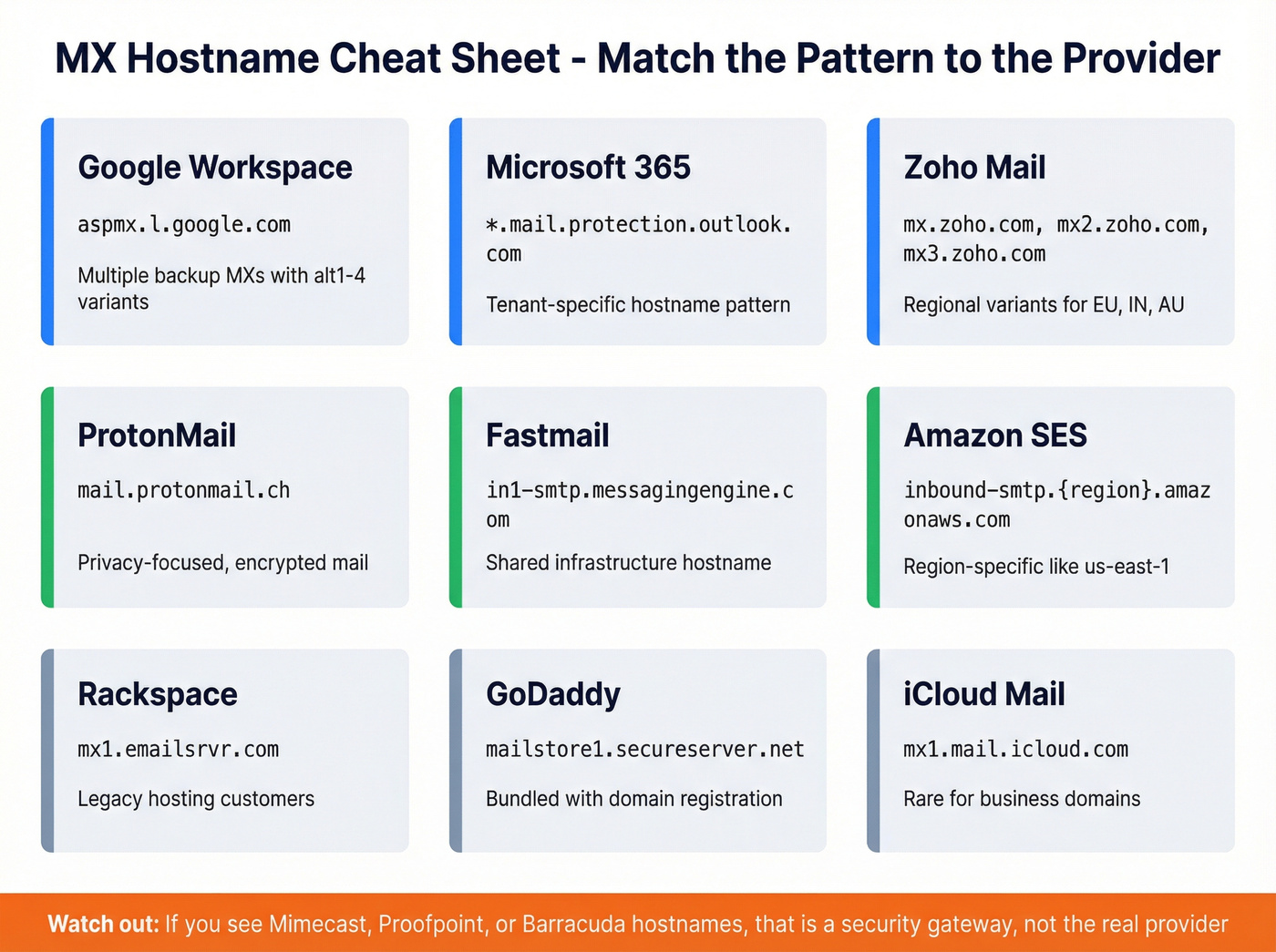 MX Hostname Cheat Sheet - Match the Pattern to the Provider

Google Workspace

aspmx.l.google.com

Multiple backup MXs with alt1-4 variants

Microsoft 365

*.mail.protection.outlook.com

Tenant-specific hostname pattern

Zoho Mail

mx.zoho.com, mx2.zoho.com, mx3.zoho.com

Regional variants for EU, IN, AU

ProtonMail

mail.protonmail.ch

Privacy-focused, encrypted mail

Fastmail

in1-smtp.messagingengine.com

Shared infrastructure hostname

Amazon SES

inbound-smtp.{region}.amazonaws.com

Region-specific like us-east-1

Rackspace

mx1.emailsrvr.com

Legacy hosting customers

GoDaddy

mailstore1.secureserver.net

Bundled with domain registration

iCloud Mail

mx1.mail.icloud.com

Rare for business domains

Watch out: If you see Mimecast, Proofpoint, or Barracuda hostnames, that is a security gateway, not the real provider